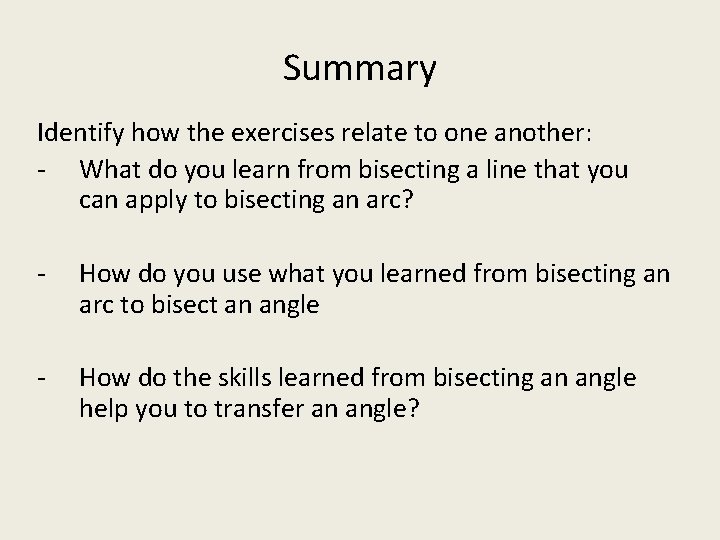 Summary

Identify how the exercises relate to one another:

- What do you learn from bisecting a line that you can apply to bisecting an arc?

- How do you use what you learned from bisecting an arc to bisect an angle

- How do the skills learned from bisecting an angle help you to transfer an angle?